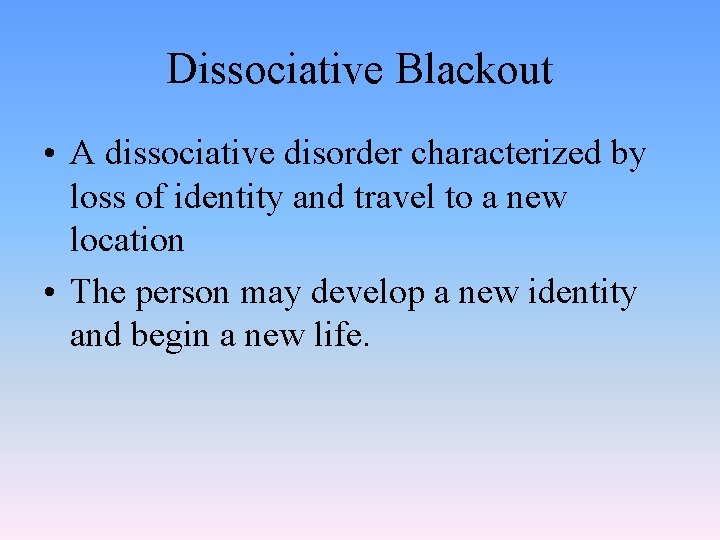 Dissociative Blackout

• A dissociative disorder characterized by loss of identity and travel to a new location

• The person may develop a new identity and begin a new life.